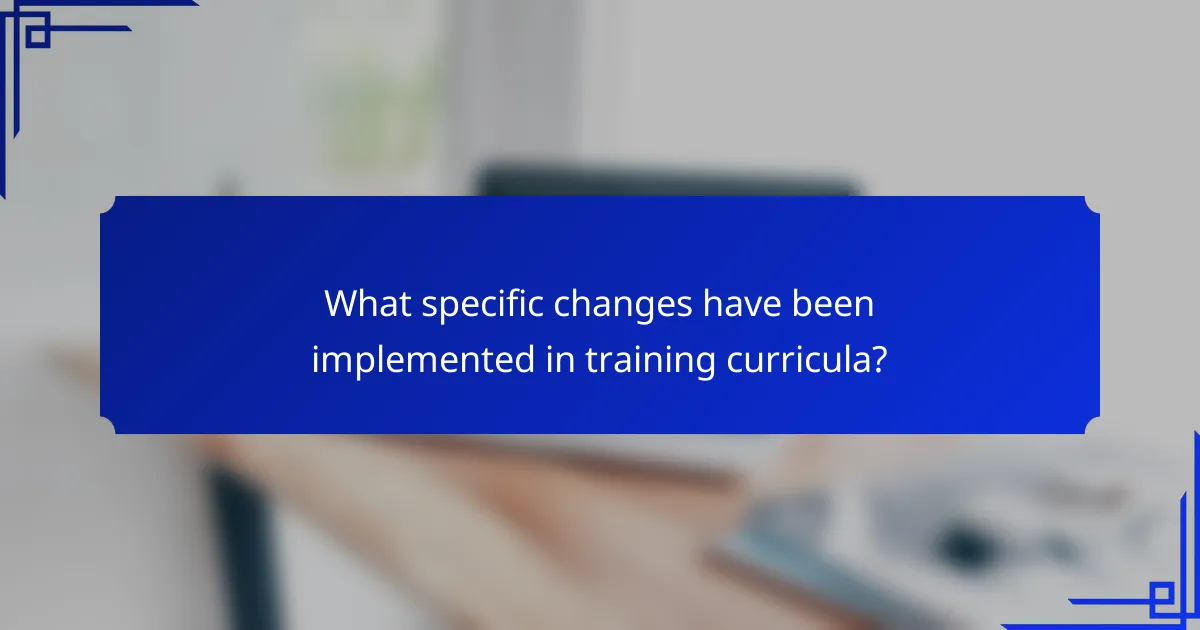 What specific changes have been implemented in training curricula?